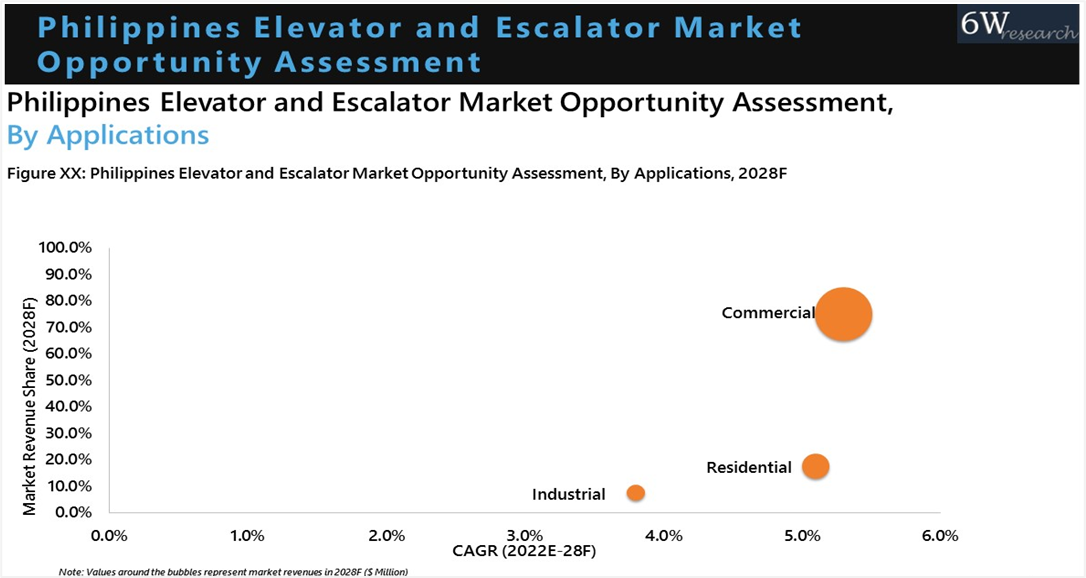 Philippines Elevator and Escalator Market Opportunity Assessment

6W research

Philippines Elevator and Escalator Market Opportunity Assessment, By Applications

Figure XX: Philippines Elevator and Escalator Market Opportunity Assessment, By Applications, 2028F

Market Revenue Share (2028F)

100.0%
90.0%
80.0%
70.0%
60.0%
50.0%
40.0%
30.0%
20.0%
10.0%
0.0%

Commercial

Residential

Industrial

0.0%
1.0%
2.0%
3.0%
4.0%
5.0%
6.0%

CAGR (2022E-28F)

Note: Values around the bubbles represent market revenues in 2028F ($ Million)